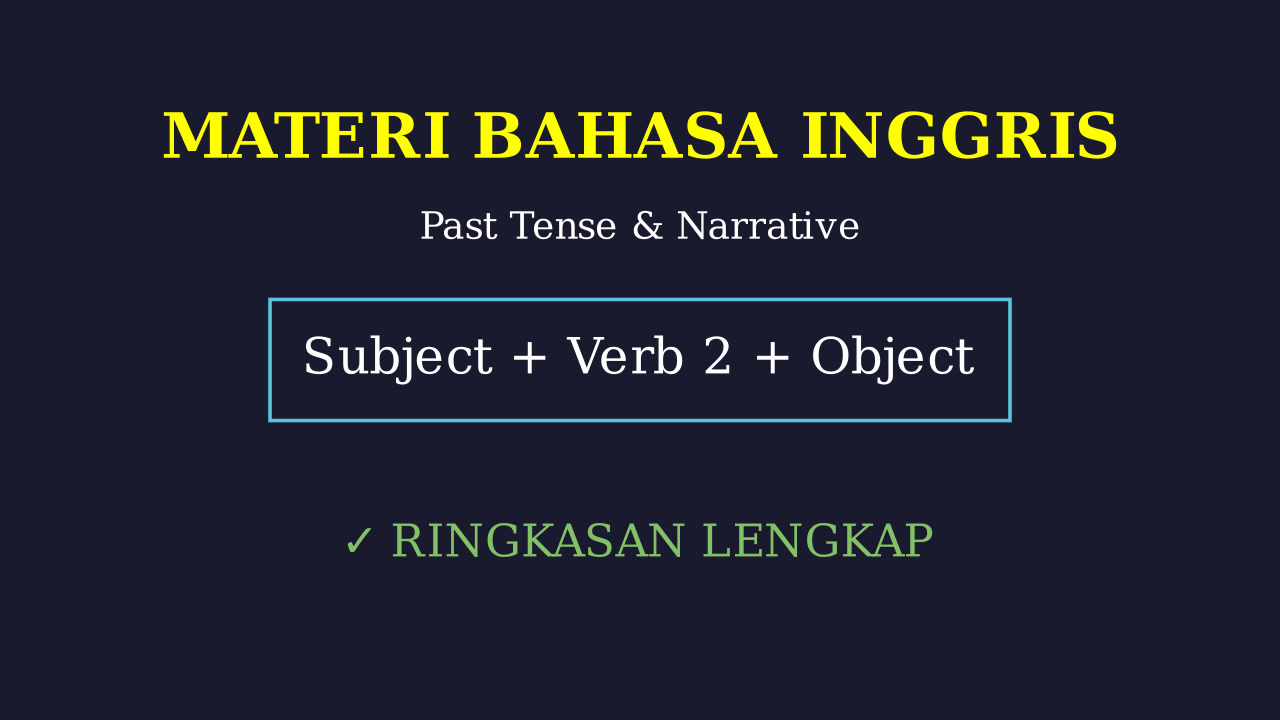 MATERI BAHASA INGGRIS

Past Tense & Narrative

Subject + Verb 2 + Object

✓ RINGKASAN LENGKAP